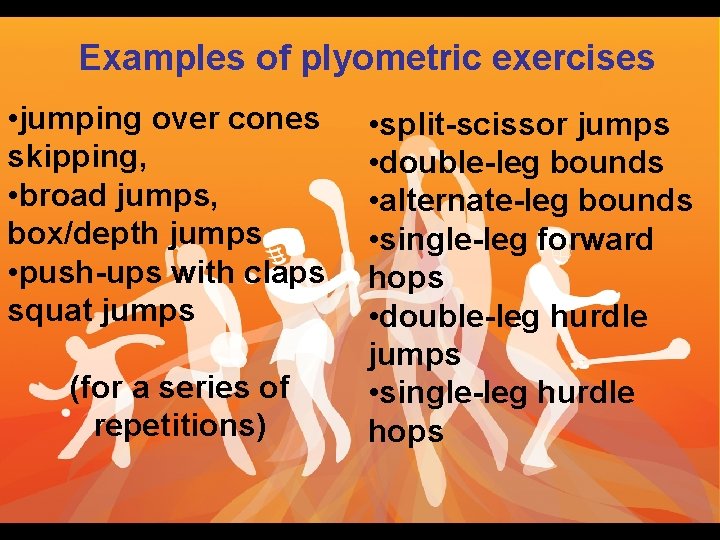 Examples of plyometric exercises

•jumping over cones skipping,
•broad jumps, box/depth jumps
•push-ups with claps squat jumps

(for a series of repetitions)

•split-scissor jumps
•double-leg bounds
•alternate-leg bounds
•single-leg forward hops
•double-leg hurdle jumps
•single-leg hurdle hops